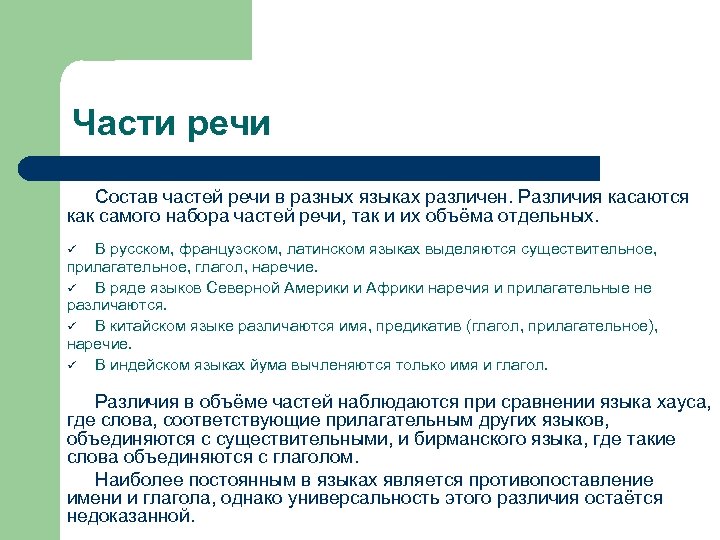 Части речи

Состав частей речи в разных языках различен. Различия касаются как самого набора частей речи, так и их объёма отдельных.

✓ В русском, французском, латинском языках выделяются существительное, прилагательное, глагол, наречие.
✓ В ряде языков Северной Америки и Африки наречия и прилагательные не различаются.
✓ В китайском языке различаются имя, предикатив (глагол, прилагательное), наречие.
✓ В индейском языках йума вычленяются только имя и глагол.

Различия в объёме частей наблюдаются при сравнении языка хауса, где слова, соответствующие прилагательным других языков, объединяются с существительными, и бирманского языка, где такие слова объединяются с глаголом.

Наиболее постоянным в языках является противопоставление имени и глагола, однако универсальность этого различия остаётся недоказанной.